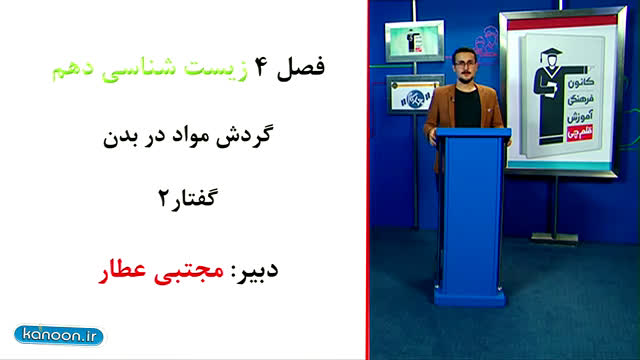 فصل ۴ زیست شناسی دهم

گردش مواد در بدن

گفتار۲

دبیر: مجتبی عطار

kanoon.ir

کانون فرهنگی آموزش قلم چی